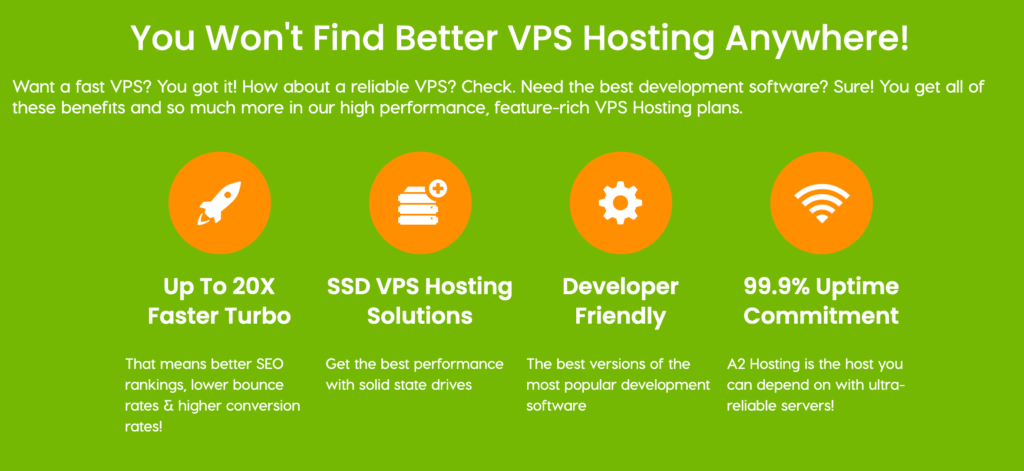 You Won't Find Better VPS Hosting Anywhere!

Want a fast VPS? You got it! How about a reliable VPS? Check. Need the best development software? Sure! You get all of these benefits and so much more in our high performance, feature-rich VPS Hosting plans.

Up To 20X Faster Turbo

That means better SEO rankings, lower bounce rates & higher conversion rates!

SSD VPS Hosting Solutions

Get the best performance with solid state drives

Developer Friendly

The best versions of the most popular development software

99.9% Uptime Commitment

A2 Hosting is the host you can depend on with ultra-reliable servers!